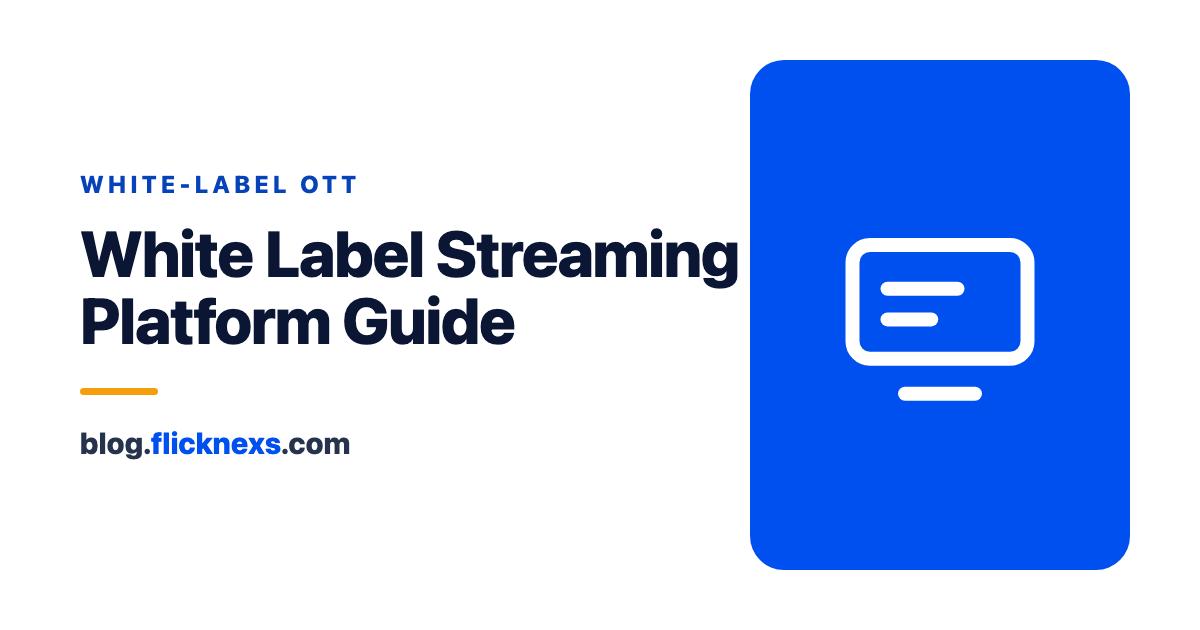 WHITE-LABEL OTT

White Label Streaming Platform Guide

blog.flicknexs.com